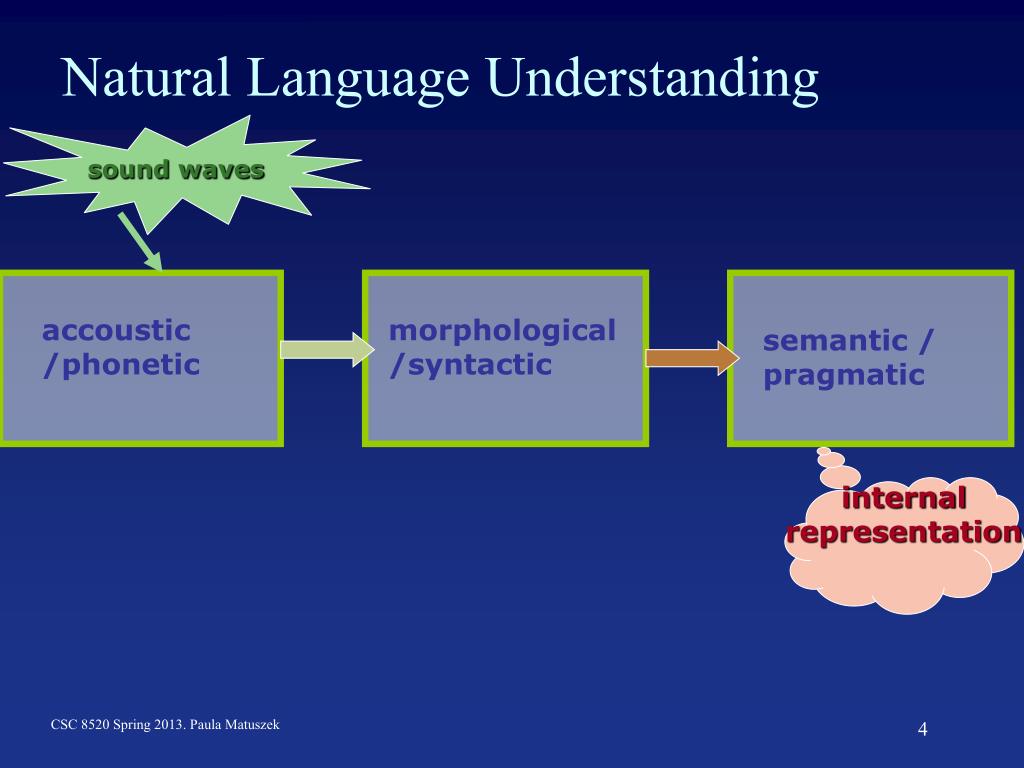 Natural Language Understanding

sound waves

accoustic /phonetic

morphological /syntactic

semantic / pragmatic

internal representation

CSC 8520 Spring 2013. Paula Matuszek

4